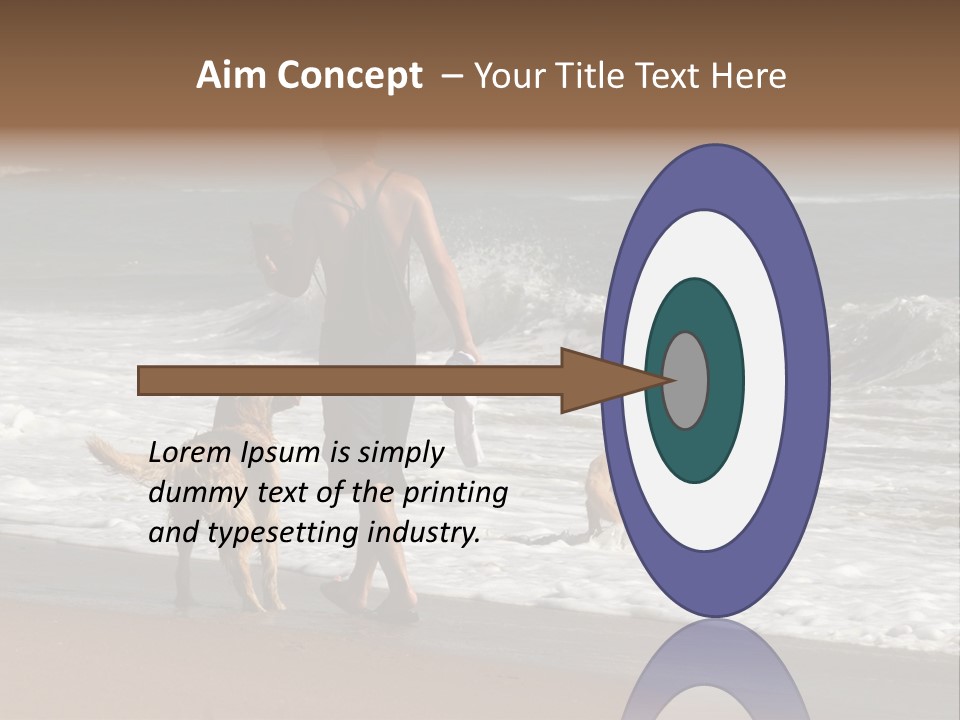 Aim Concept – Your Title Text Here

Lorem Ipsum is simply dummy text of the printing and typesetting industry.